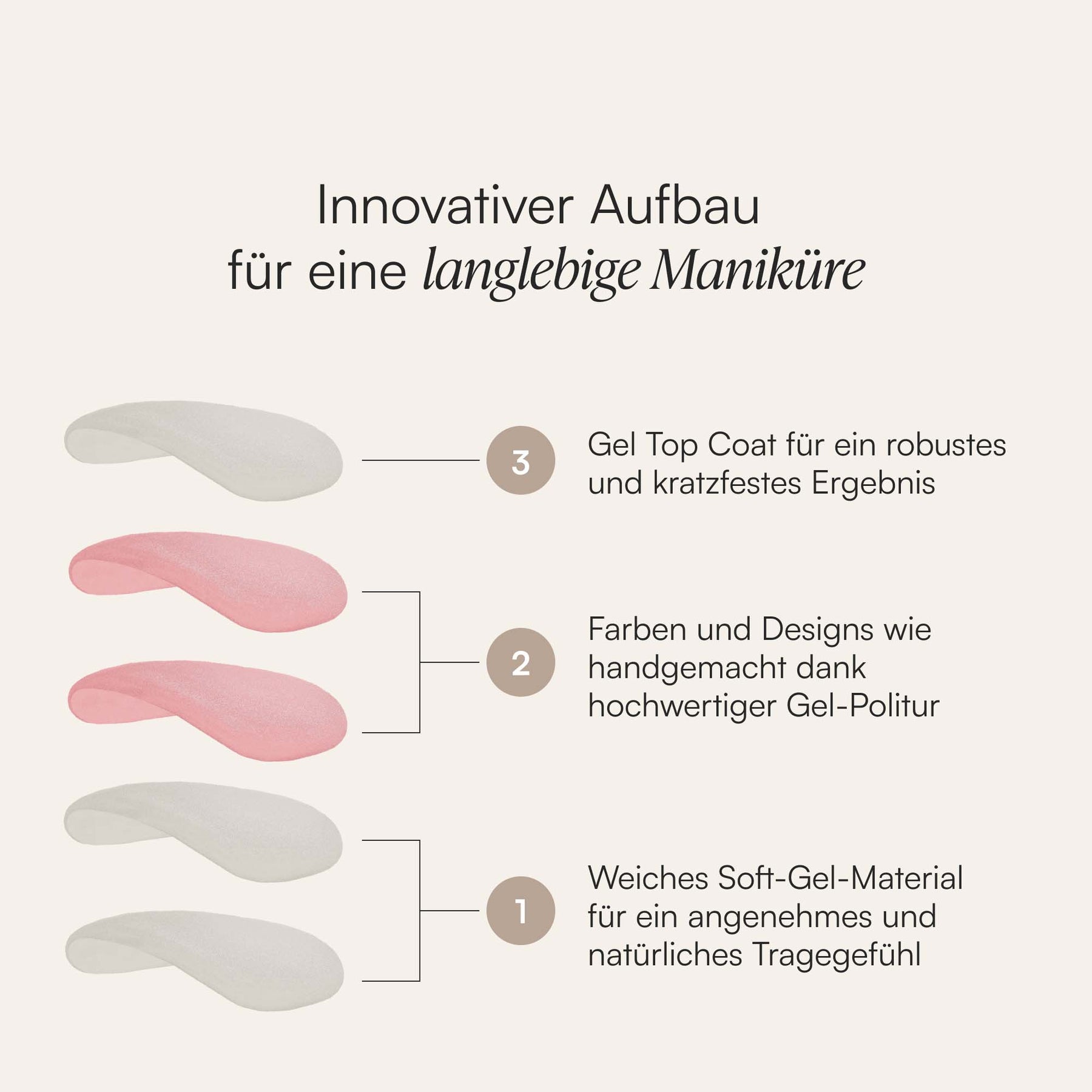 Innovativer Aufbau
für eine langlebige Maniküre

3
Gel Top Coat für ein robustes und kratzfestes Ergebnis

2
Farben und Designs wie handgemacht dank hochwertiger Gel-Politur

1
Weiches Soft-Gel-Material für ein angenehmes und natürliches Tragegefühl